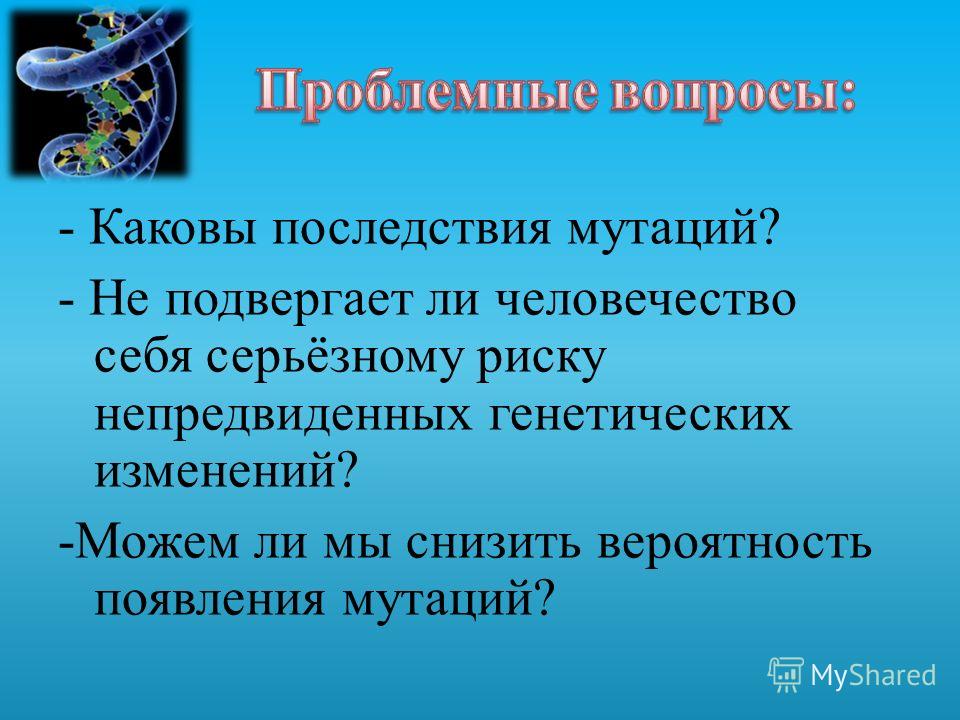 Проблемные вопросы:

- Каковы последствия мутаций?

- Не подвергает ли человечество себя серьёзному риску непредвиденных генетических изменений?

-Можем ли мы снизить вероятность появления мутаций?

MyShared